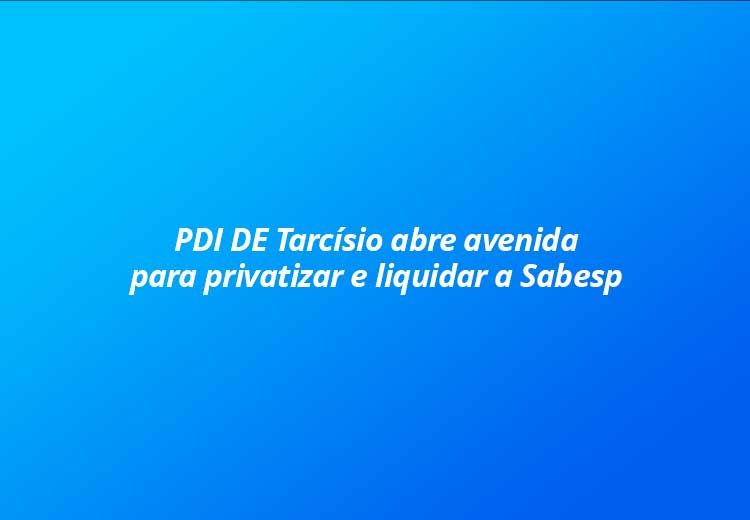 PDI DE Tarcísio abre avenida para privatizar e liquidar a Sabesp